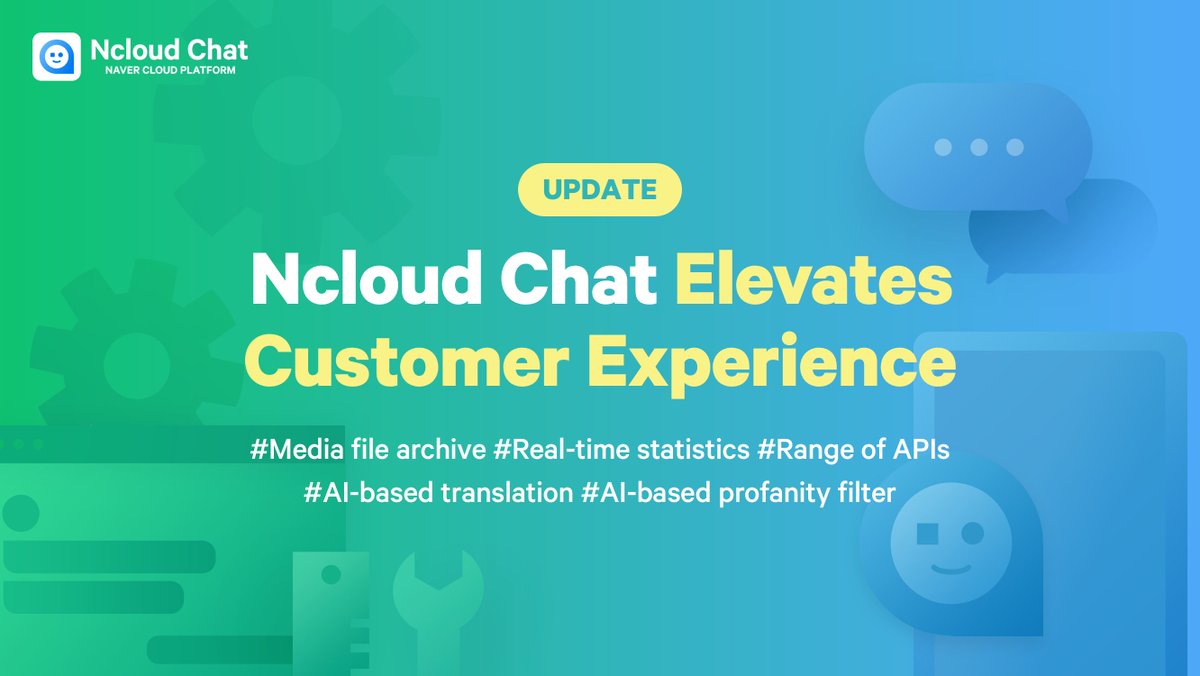 Ncloud Chat
NAVER CLOUD PLATFORM

UPDATE

Ncloud Chat Elevates Customer Experience

#Media file archive #Real-time statistics #Range of APIs
#AI-based translation #AI-based profanity filter